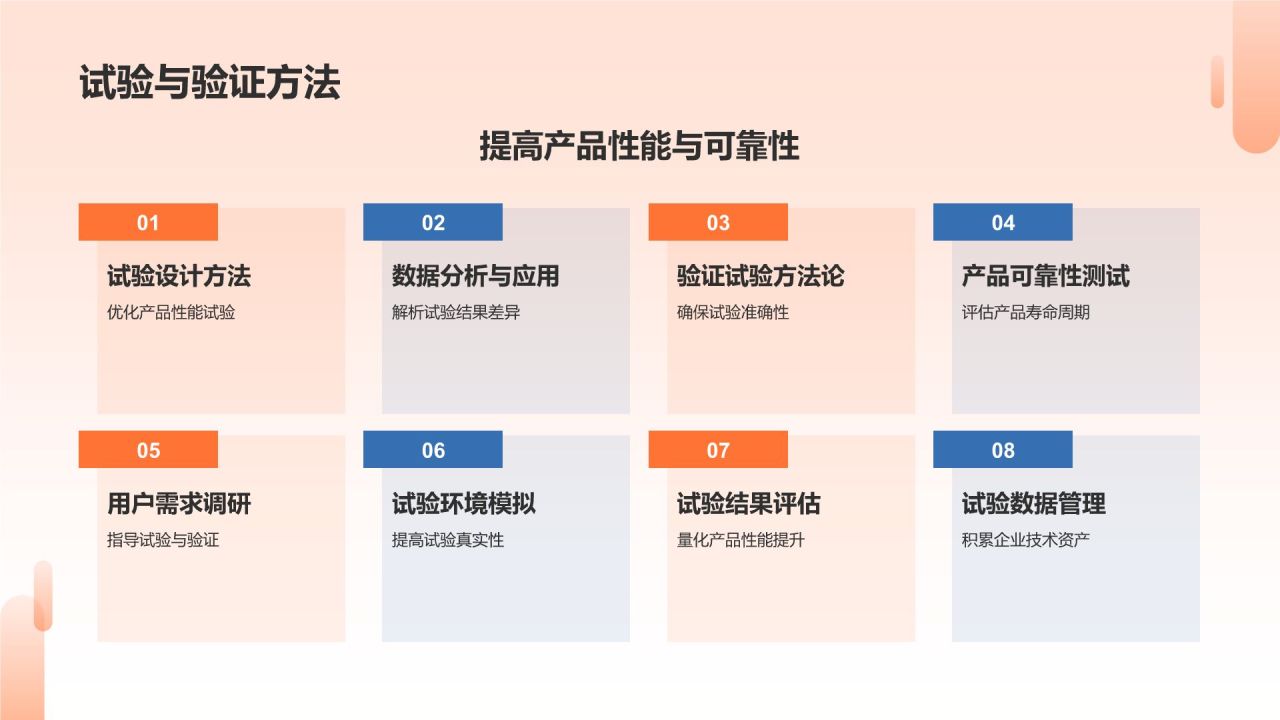 试验与验证方法

提高产品性能与可靠性

01
试验设计方法
优化产品性能试验

02
数据分析与应用
解析试验结果差异

03
验证试验方法论
确保试验准确性

04
产品可靠性测试
评估产品寿命周期

05
用户需求调研
指导试验与验证

06
试验环境模拟
提高试验真实性

07
试验结果评估
量化产品性能提升

08
试验数据管理
积累企业技术资产